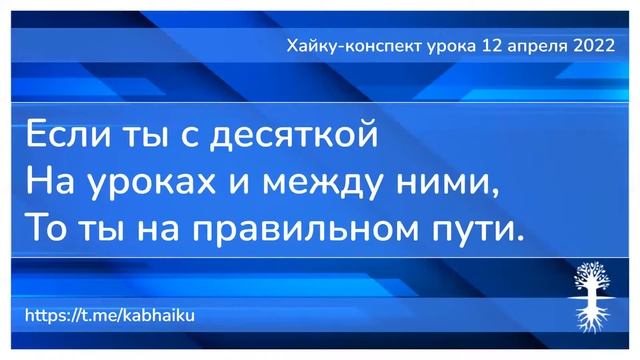 Хайку-конспект урока 12 апреля 2022

Если ты с десяткой
На уроках и между ними,
То ты на правильном пути.

https://t.me/kabhaiku